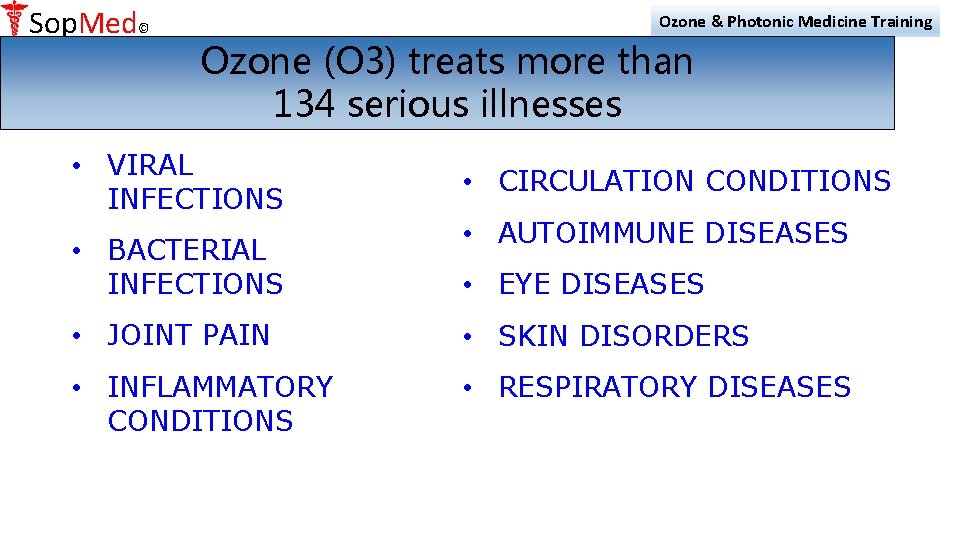 SopMed©

Ozone & Photonic Medicine Training

Ozone (O3) treats more than 134 serious illnesses

• VIRAL INFECTIONS
• BACTERIAL INFECTIONS
• JOINT PAIN
• INFLAMMATORY CONDITIONS

• CIRCULATION CONDITIONS
• AUTOIMMUNE DISEASES
• EYE DISEASES
• SKIN DISORDERS
• RESPIRATORY DISEASES